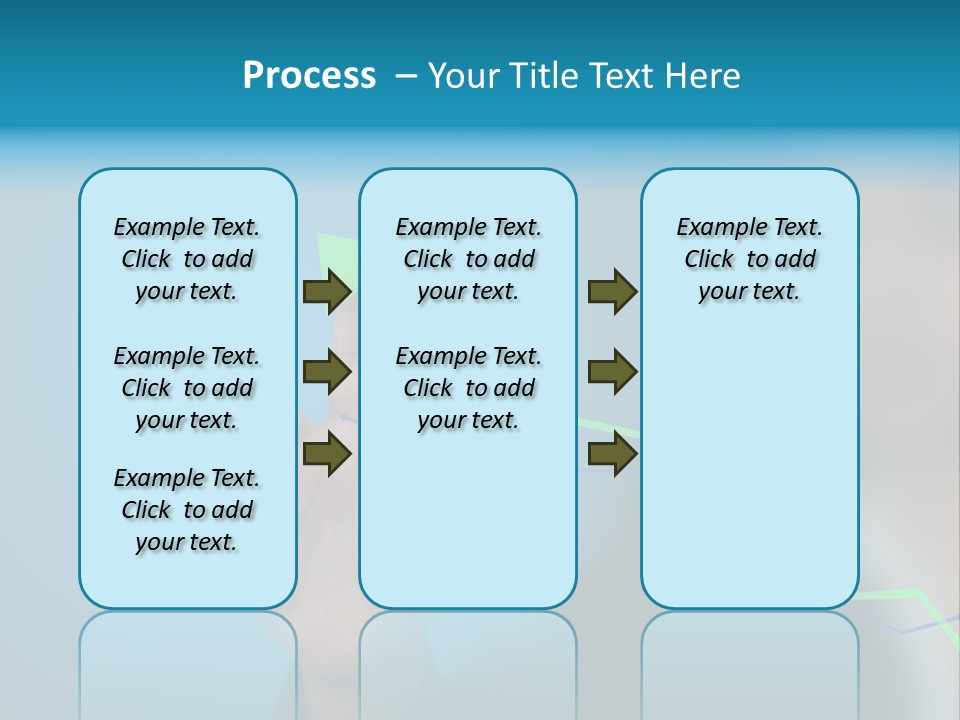 Process – Your Title Text Here

Example Text. Click to add your text.

Example Text. Click to add your text.

Example Text. Click to add your text.

Example Text. Click to add your text.

Example Text. Click to add your text.

Example Text. Click to add your text.